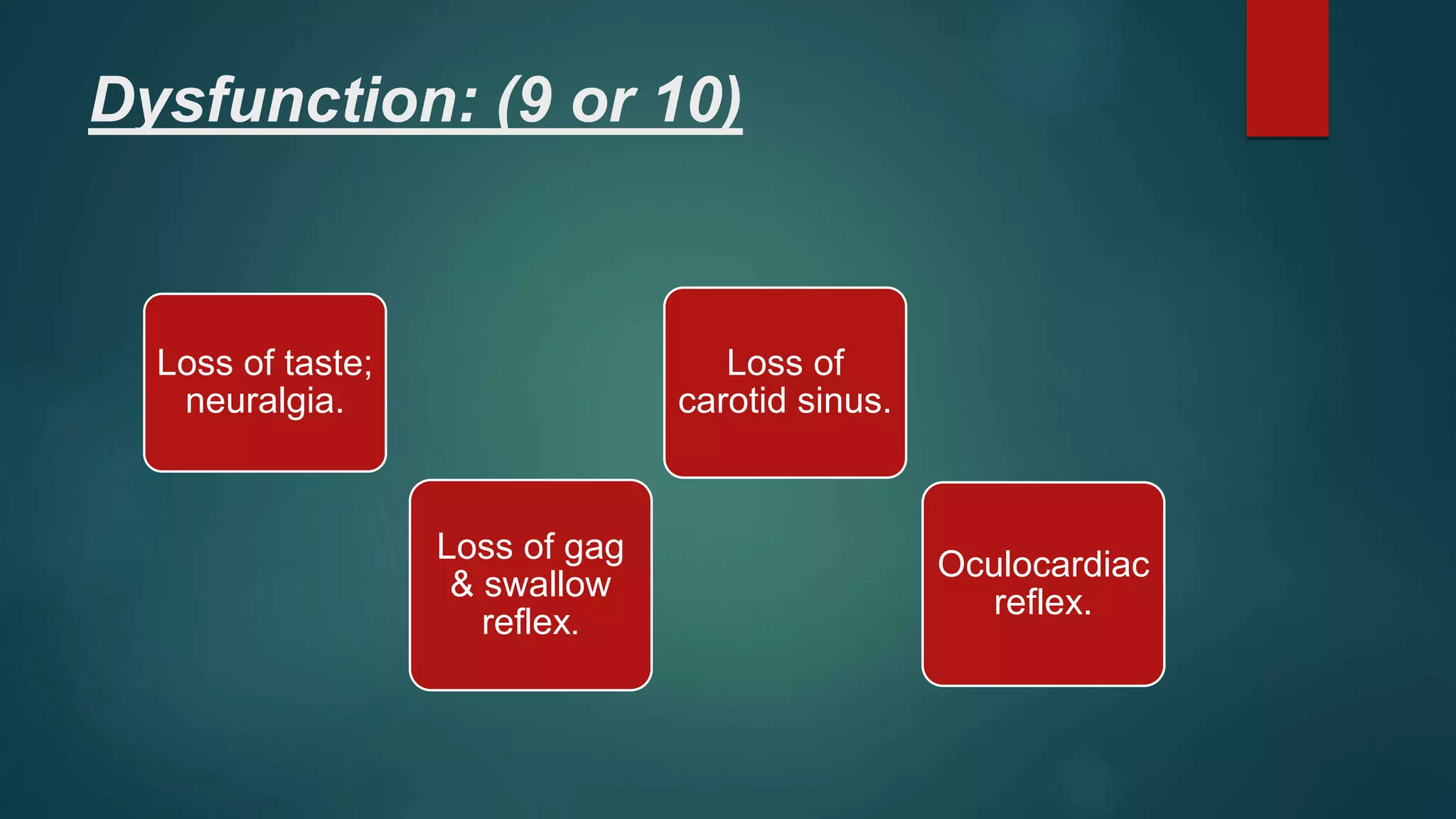 Dysfunction: (9 or 10)

Loss of taste; neuralgia.

Loss of gag & swallow reflex.

Loss of carotid sinus.

Oculocardiac reflex.